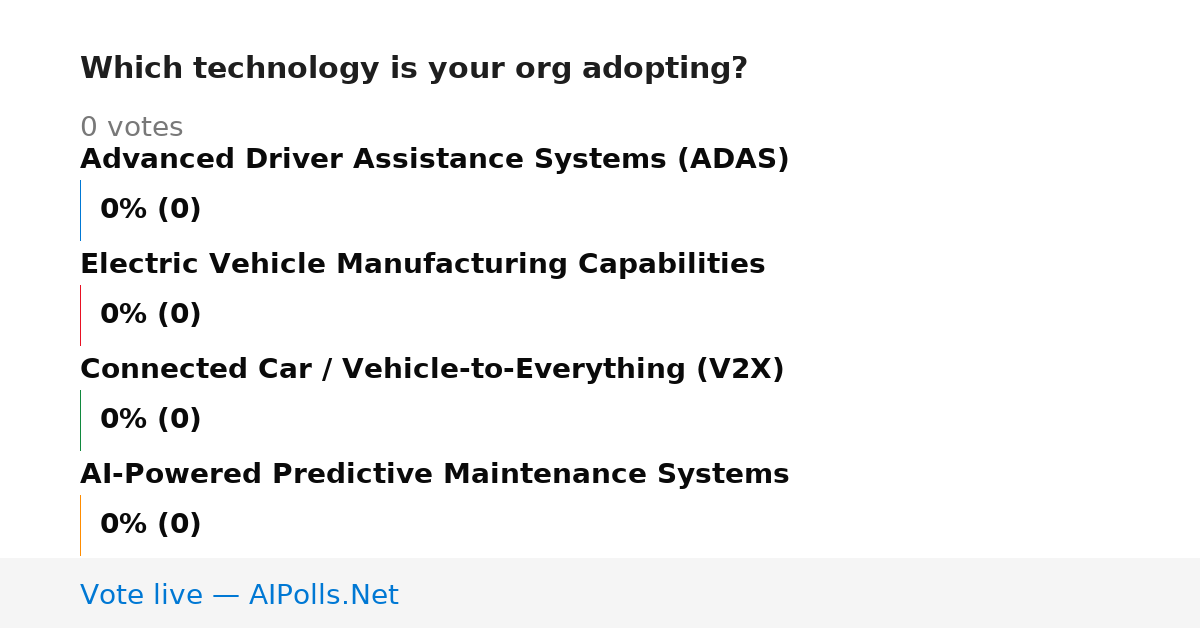 Which technology is your org adopting?

0 votes

Advanced Driver Assistance Systems (ADAS)

0% (0)

Electric Vehicle Manufacturing Capabilities

0% (0)

Connected Car / Vehicle-to-Everything (V2X)

0% (0)

AI-Powered Predictive Maintenance Systems

0% (0)

Vote live — AIPolls.Net